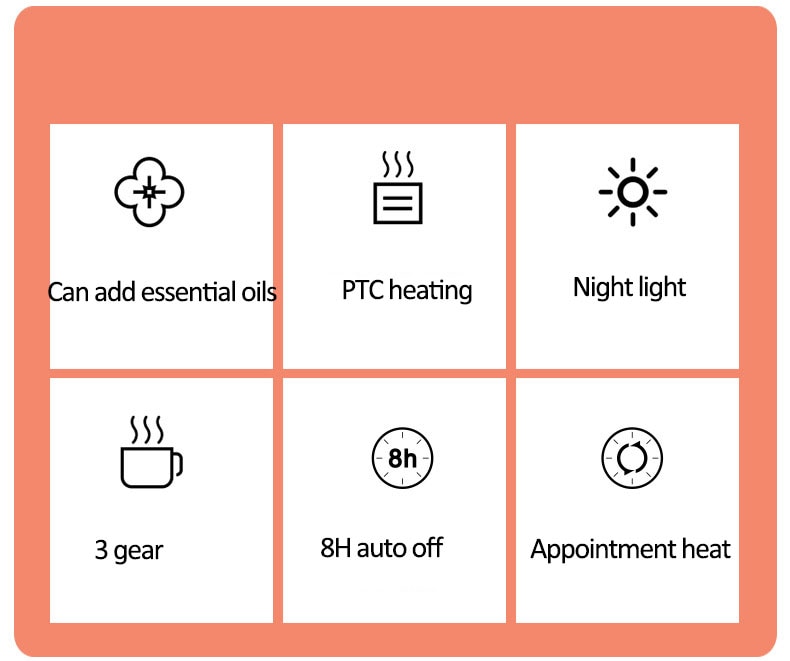 Can add essential oils

PTC heating

Night light

3 gear

8h

8H auto off

Appointment heat